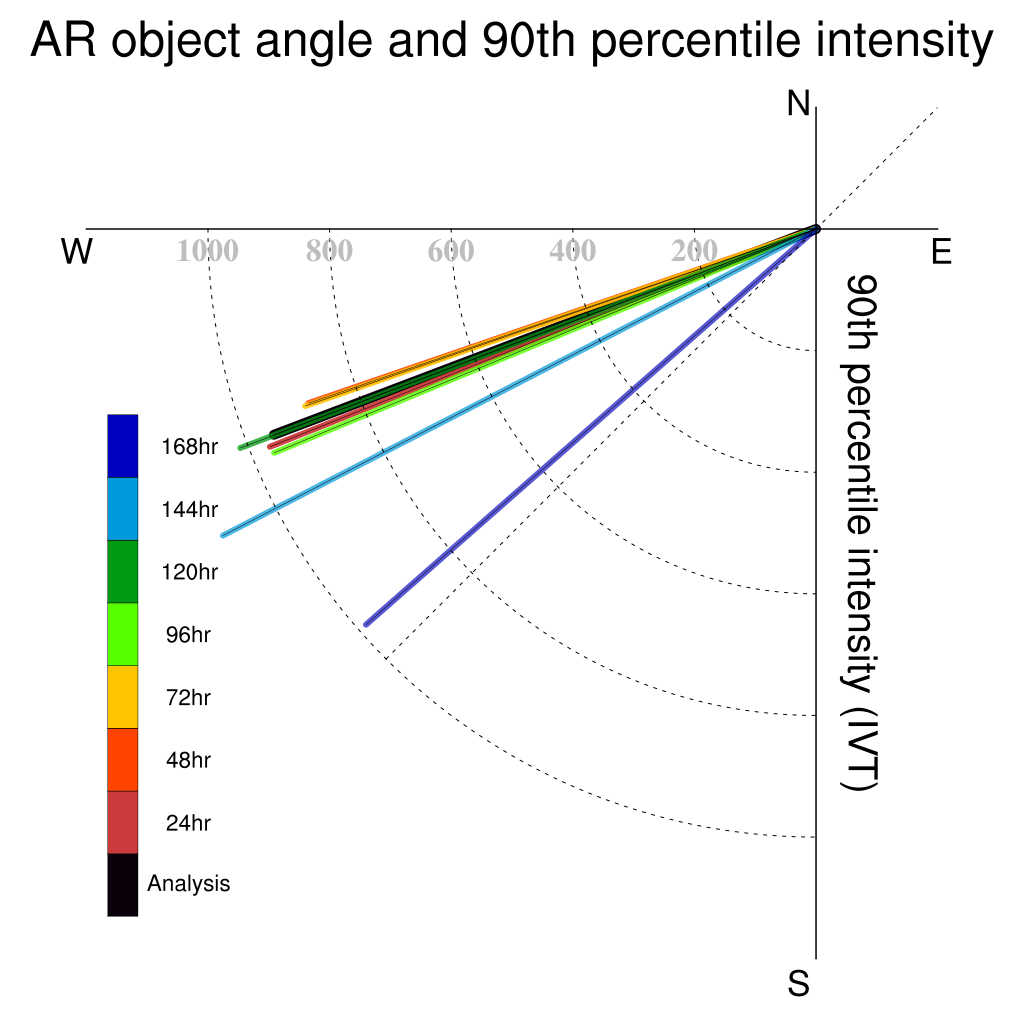 AR object angle and 90th percentile intensity

N

W

1000

800

600

400

200

E

90th percentile intensity (IVT)

168hr

144hr

120hr

96hr

72hr

48hr

24hr

Analysis

S